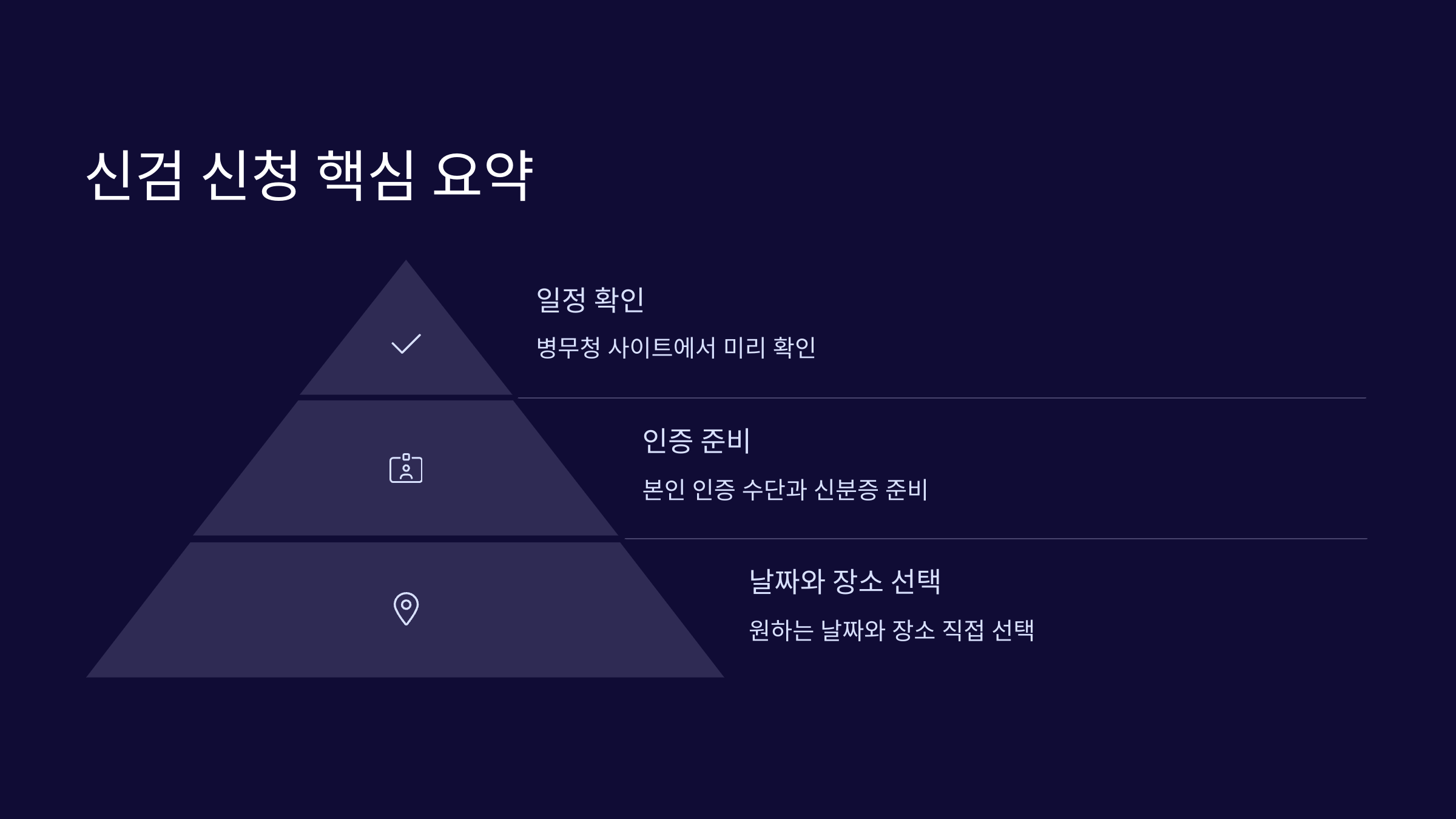 신검 신청 핵심 요약

일정 확인

병무청 사이트에서 미리 확인

인증 준비

본인 인증 수단과 신분증 준비

날짜와 장소 선택

원하는 날짜와 장소 직접 선택